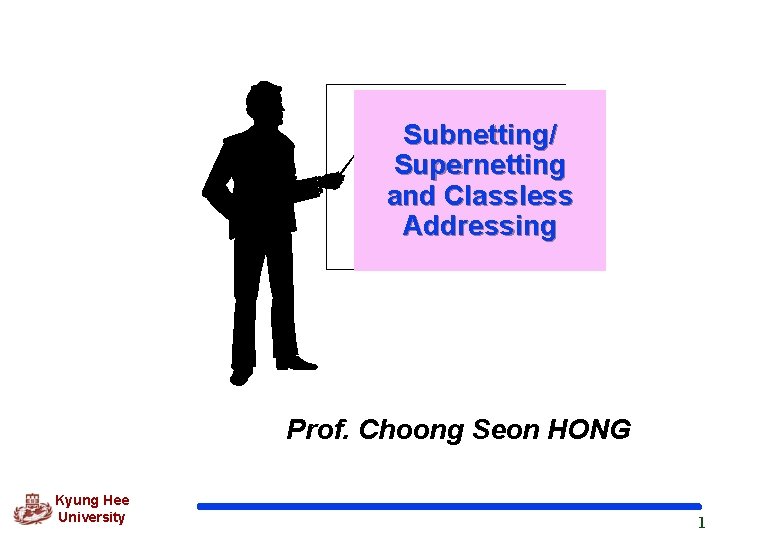 Subnetting/
Supernetting
and Classless
Addressing

Prof. Choong Seon HONG

Kyung Hee
University

1